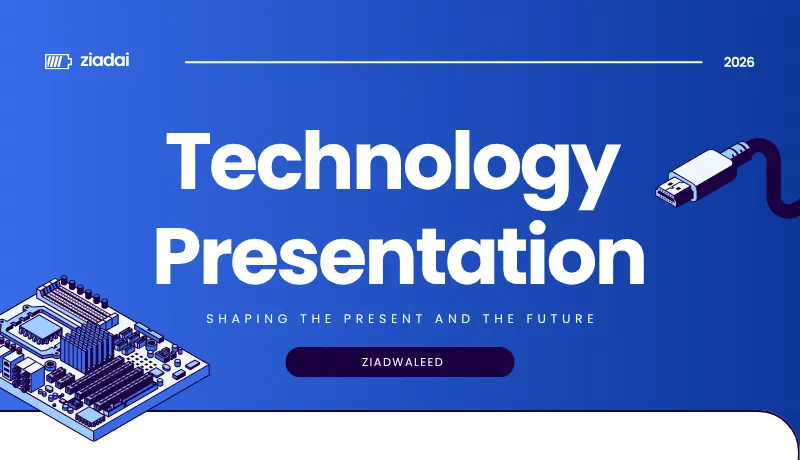 ziadai

2026

Technology Presentation

SHAPING THE PRESENT AND THE FUTURE

ZIADWALEED